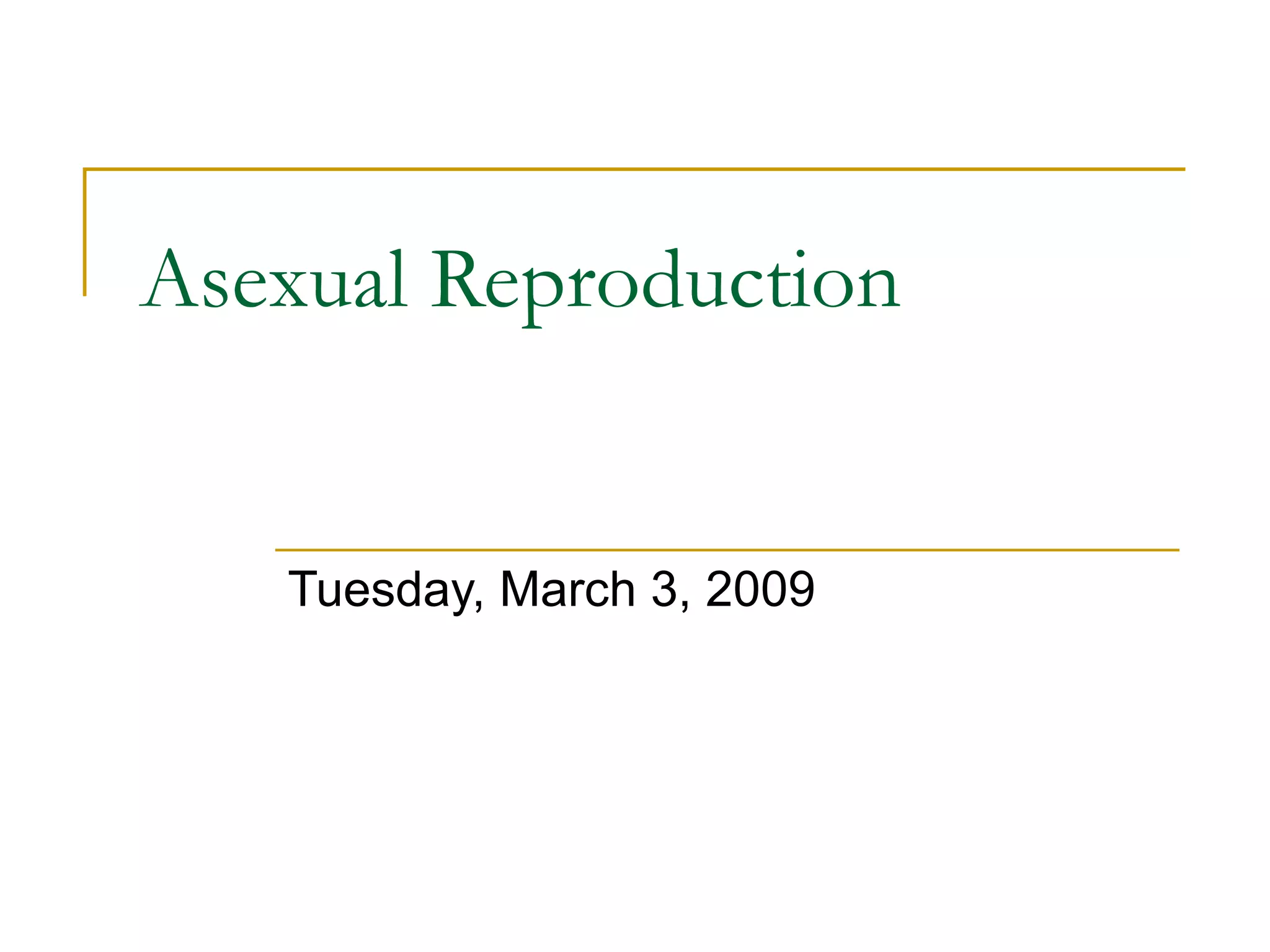 Asexual Reproduction

Tuesday, March 3, 2009